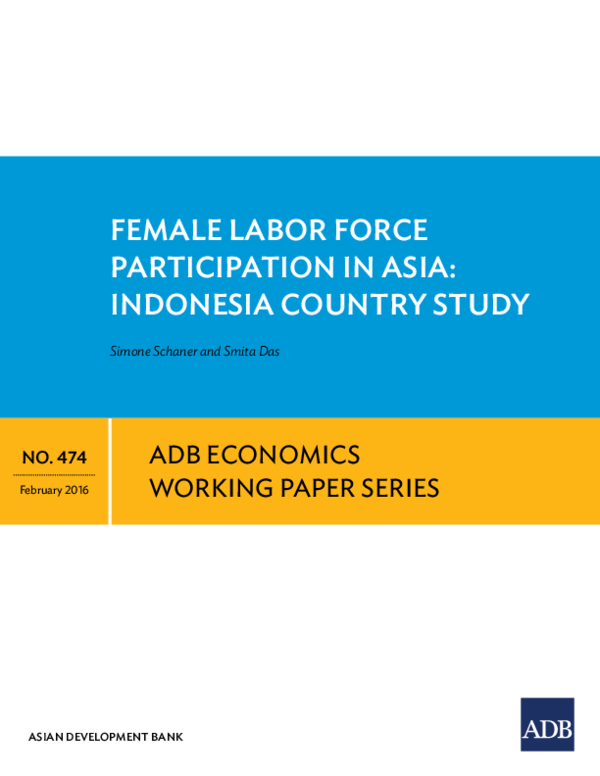 FEMALE LABOR FORCE PARTICIPATION IN ASIA: INDONESIA COUNTRY STUDY

Simone Schaner and Smita Das

NO. 474

February 2016

ADB ECONOMICS WORKING PAPER SERIES

ASIAN DEVELOPMENT BANK

ADB